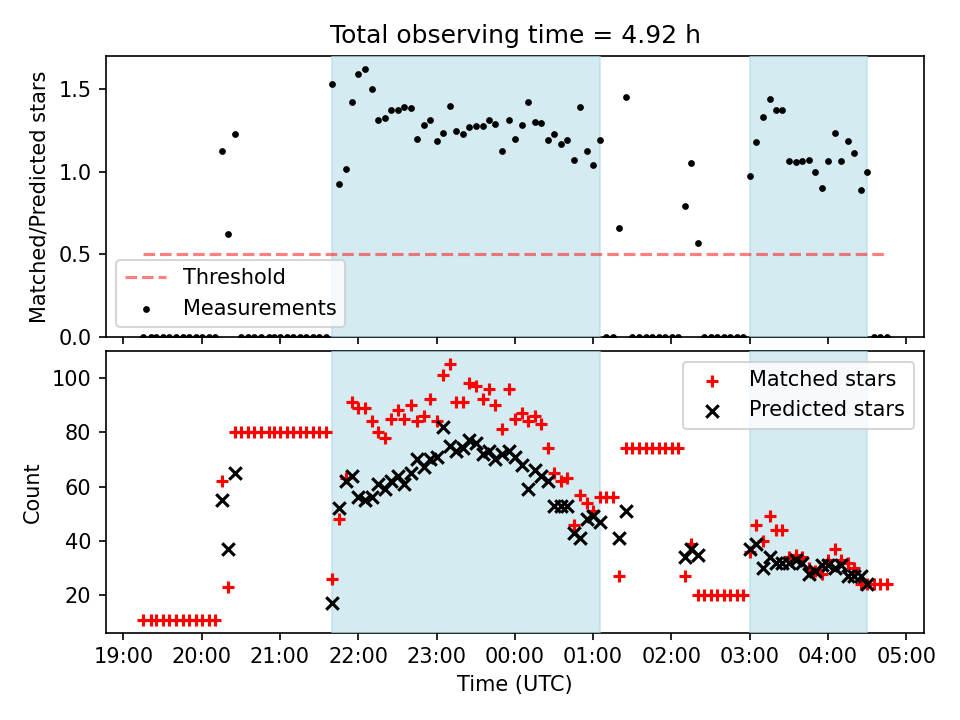 Total observing time = 4.92 h

Matched/Predicted stars

1.5
1.0
0.5
0.0

Threshold
Measurements

Count

100
80
60
40
20

Matched stars
Predicted stars

19:00 20:00 21:00 22:00 23:00 00:00 01:00 02:00 03:00 04:00 05:00
Time (UTC)